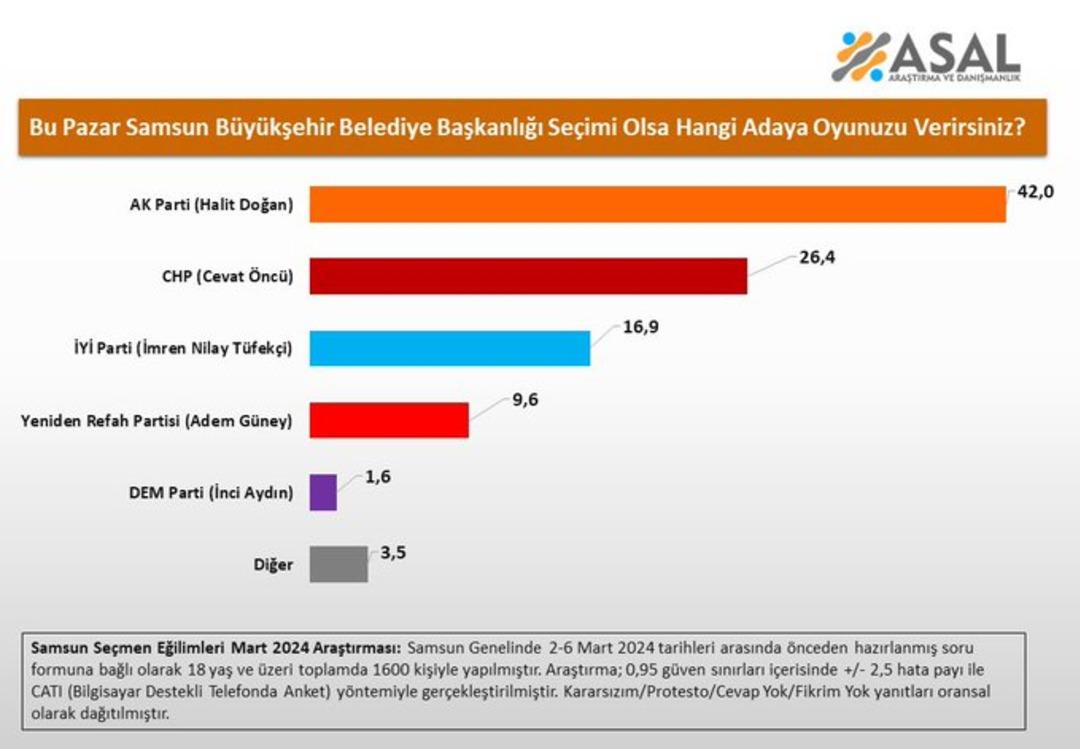 ASAL
ARAŞTIRMA VE DANIŞMANLIK

Bu Pazar Samsun Büyükşehir Belediye Başkanlığı Seçimi Olsa Hangi Adaya Oyunuzu Verirsiniz?

AK Parti (Halit Doğan) 42,0
CHP (Cevat Öncü) 26,4
İYİ Parti (İmren Nilay Tüfekçi) 16,9
Yeniden Refah Partisi (Adem Güney) 9,6
DEM Parti (İnci Aydın) 1,6
Diğer 3,5

Samsun Seçmen Eğilimleri Mart 2024 Araştırması: Samsun Genelinde 2-6 Mart 2024 tarihleri arasında önceden hazırlanmış soru formuna bağlı olarak 18 yaş ve üzeri toplamda 1600 kişiyle yapılmıştır. Araştırma; 0,95 güven sınırları içerisinde +/- 2,5 hata payı ile CATI (Bilgisayar Destekli Telefonda Anket) yöntemiyle gerçekleştirilmiştir. Kararsızım/Protesto/Cevap Yok/Fikrim Yok yanıtları oransal olarak dağıtılmıştır.